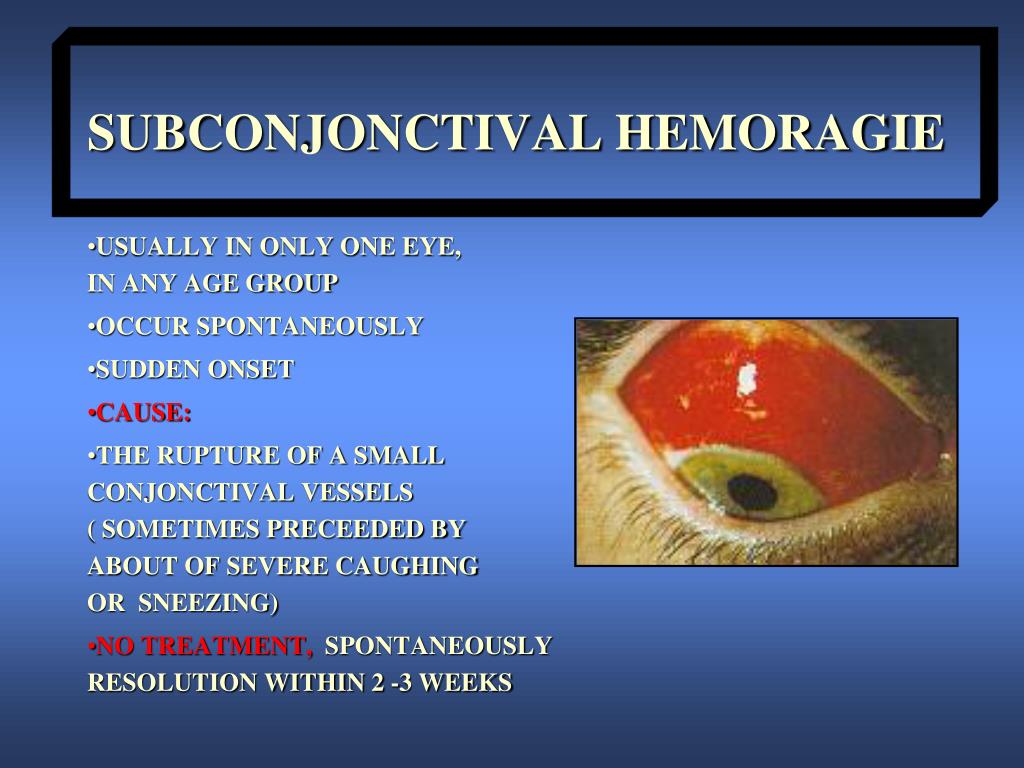 SUBCONJONCTIVAL HEMORAGIE

•USUALLY IN ONLY ONE EYE, IN ANY AGE GROUP

•OCCUR SPONTANEOUSLY

•SUDDEN ONSET

•CAUSE:

•THE RUPTURE OF A SMALL CONJONCTIVAL VESSELS ( SOMETIMES PRECEEDED BY ABOUT OF SEVERE CAUGHING OR SNEEZING)

•NO TREATMENT, SPONTANEOUSLY RESOLUTION WITHIN 2 -3 WEEKS